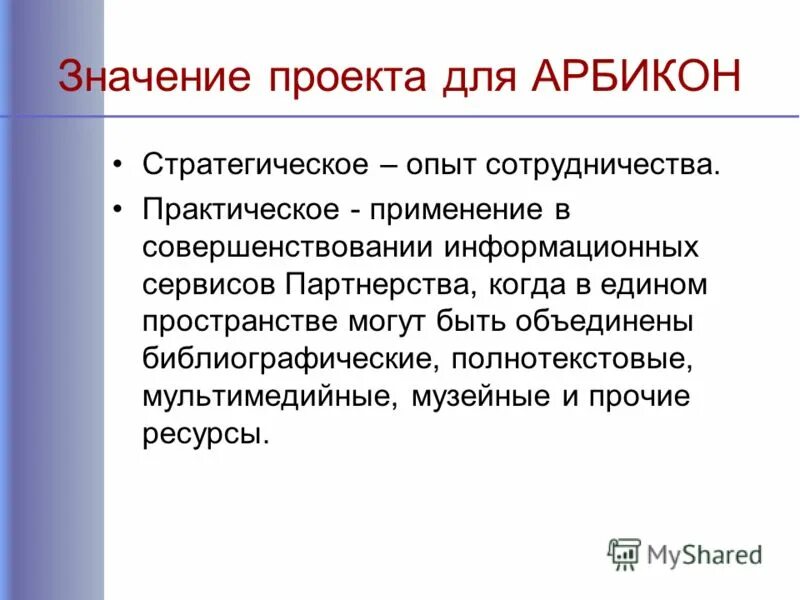 Значение проекта для АРБИКОН

• Стратегическое – опыт сотрудничества.
• Практическое - применение в совершенствовании информационных сервисов Партнерства, когда в едином пространстве могут быть объединены библиографические, полнотекстовые, мультимедийные, музейные и прочие ресурсы.

MyShared